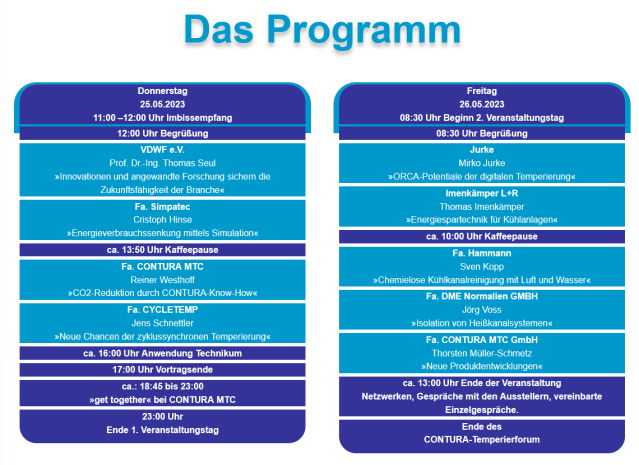 Das Programm

Donnerstag
25.05.2023
11:00 –12:00 Uhr Imbissempfang

12:00 Uhr Begrüßung

VDWF e.V.
Prof. Dr.-Ing. Thomas Seul
»Innovationen und angewandte Forschung sichern die Zukunftsfähigkeit der Branche«

Fa. Simpatec
Cristoph Hinse
»Energieverbrauchssenkung mittels Simulation«

ca. 13:50 Uhr Kaffeepause

Fa. CONTURA MTC
Reiner Westhoff
»CO2-Reduktion durch CONTURA-Know-How«

Fa. CYCLETEMP
Jens Schnettler
»Neue Chancen der zyklussynchronen Temperierung«

ca. 16:00 Uhr Anwendung Technikum

17:00 Uhr Vortragsende

ca.: 18:45 bis 23:00
»get together« bei CONTURA MTC

23:00 Uhr
Ende 1. Veranstaltungstag

Freitag
26.05.2023
08:30 Uhr Beginn 2. Veranstaltungstag

08:30 Uhr Begrüßung

Jurke
Mirko Jurke
»ORCA-Potentiale der digitalen Temperierung«

Imenkämper L+R
Thomas Imenkämper
»Energiespartechnik für Kühlanlagen«

ca. 10:00 Uhr Kaffeepause

Fa. Hammann
Sven Kopp
»Chemielose Kühlkanalreinigung mit Luft und Wasser«

Fa. DME Normalien GMBH
Jörg Voss
»Isolation von Heißkanalsystemen«

Fa. CONTURA MTC GmbH
Thorsten Müller-Schmetz
»Neue Produktentwicklungen«

ca. 13:00 Uhr Ende der Veranstaltung
Netzwerken, Gespräche mit den Ausstellern, vereinbarte Einzelgespräche.

Ende des
CONTURA-Temperierforum